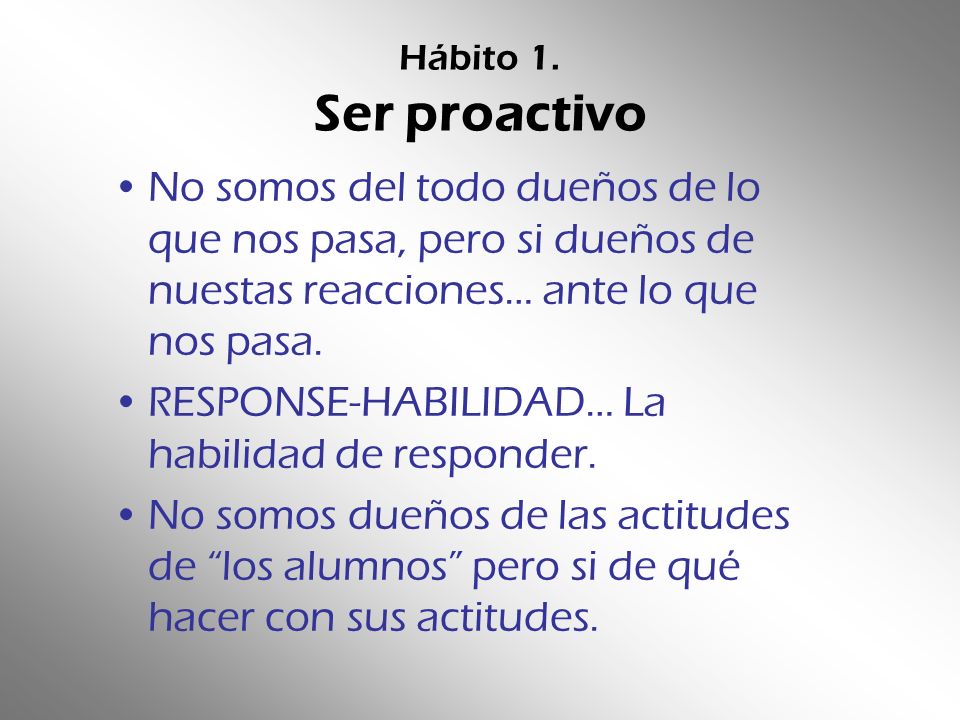 Hábito 1.
Ser proactivo

• No somos del todo dueños de lo que nos pasa, pero si dueños de nuestas reacciones… ante lo que nos pasa.
• RESPONSE-HABILIDAD… La habilidad de responder.
• No somos dueños de las actitudes de “los alumnos” pero si de qué hacer con sus actitudes.